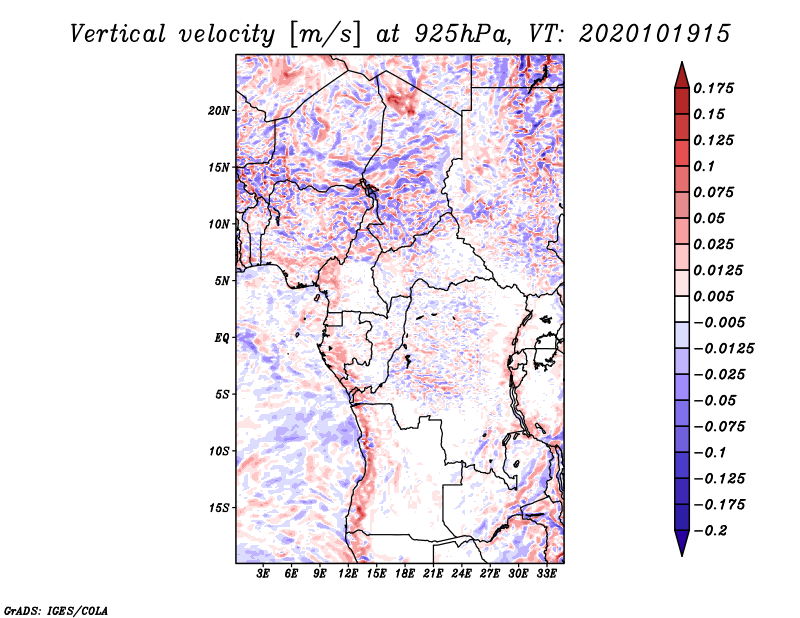 Vertical velocity [m/s] at 925hPa, VT: 2020101915

20N
15N
10N
5N
EQ
5S
10S
15S

3E 6E 9E 12E 15E 18E 21E 24E 27E 30E 33E

0.175
0.15
0.125
0.1
0.075
0.05
0.025
0.0125
0.005
−0.005
−0.0125
−0.025
−0.05
−0.075
−0.1
−0.125
−0.175
−0.2

GrADS: IGES/COLA